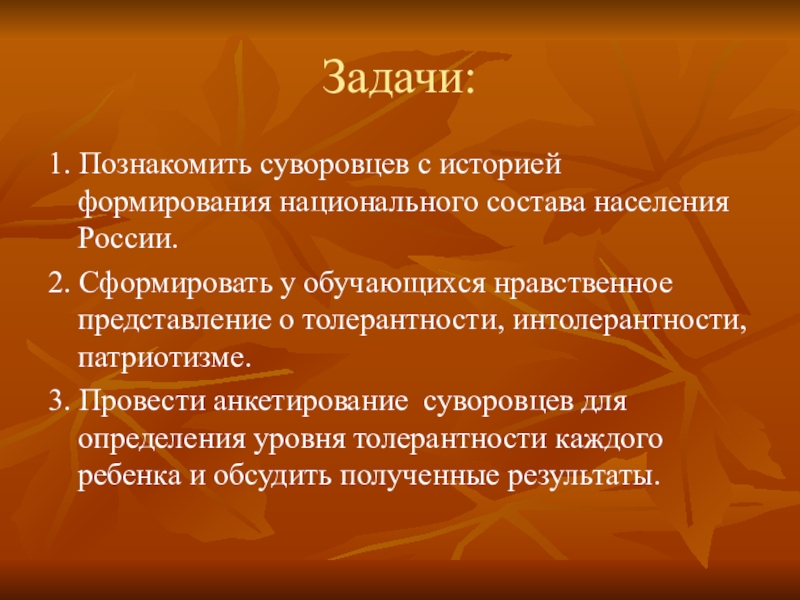 Задачи:

1. Познакомить суворовцев с историей формирования национального состава населения России.

2. Сформировать у обучающихся нравственное представление о толерантности, интолерантности, патриотизме.

3. Провести анкетирование  суворовцев для определения уровня толерантности каждого ребенка и обсудить полученные результаты.